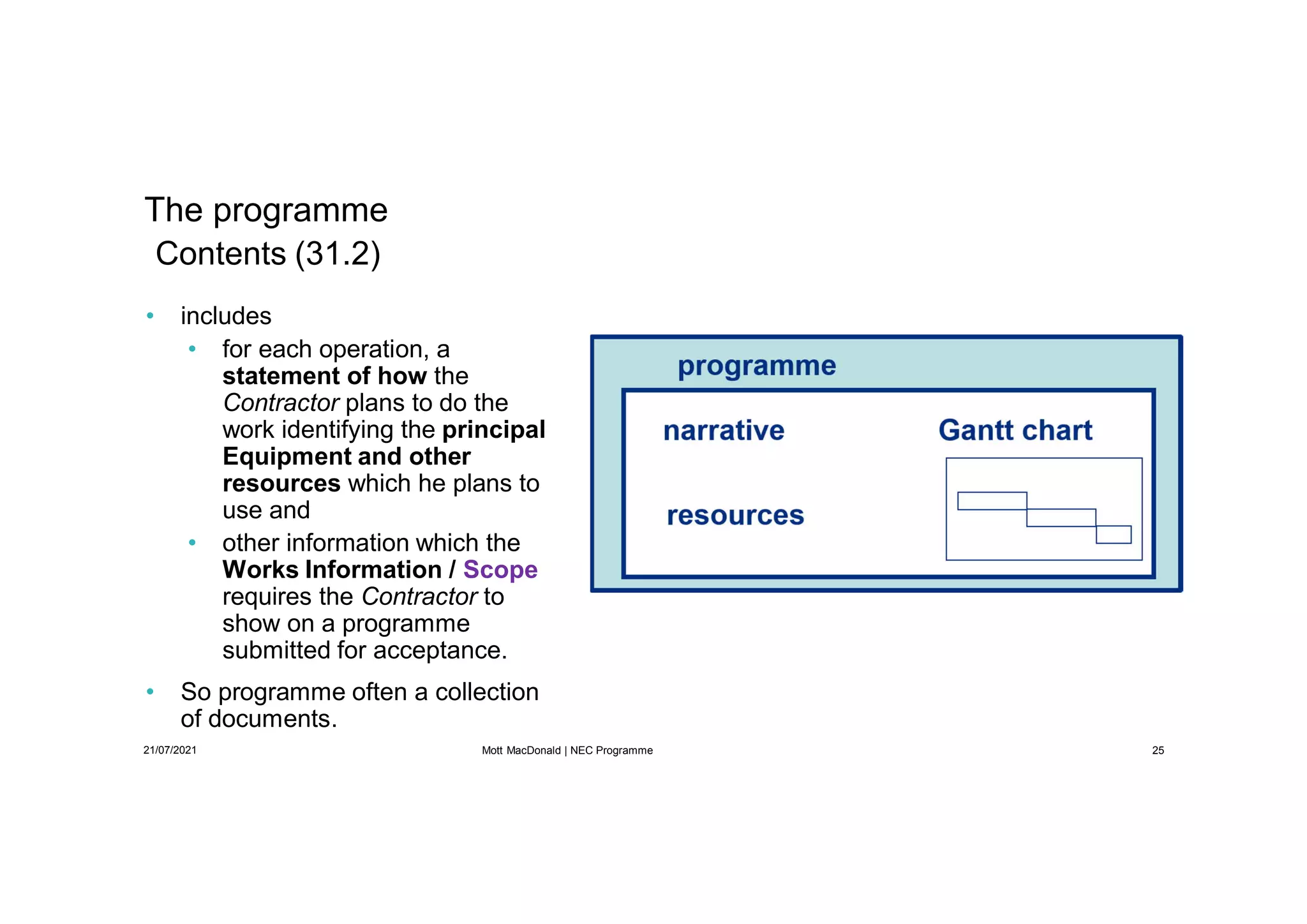 The programme
Contents (31.2)

• includes
  • for each operation, a statement of how the Contractor plans to do the work identifying the principal Equipment and other resources which he plans to use and
  • other information which the Works Information / Scope requires the Contractor to show on a programme submitted for acceptance.
• So programme often a collection of documents.

programme
narrative
Gantt chart
resources

21/07/2021
Mott MacDonald | NEC Programme
25